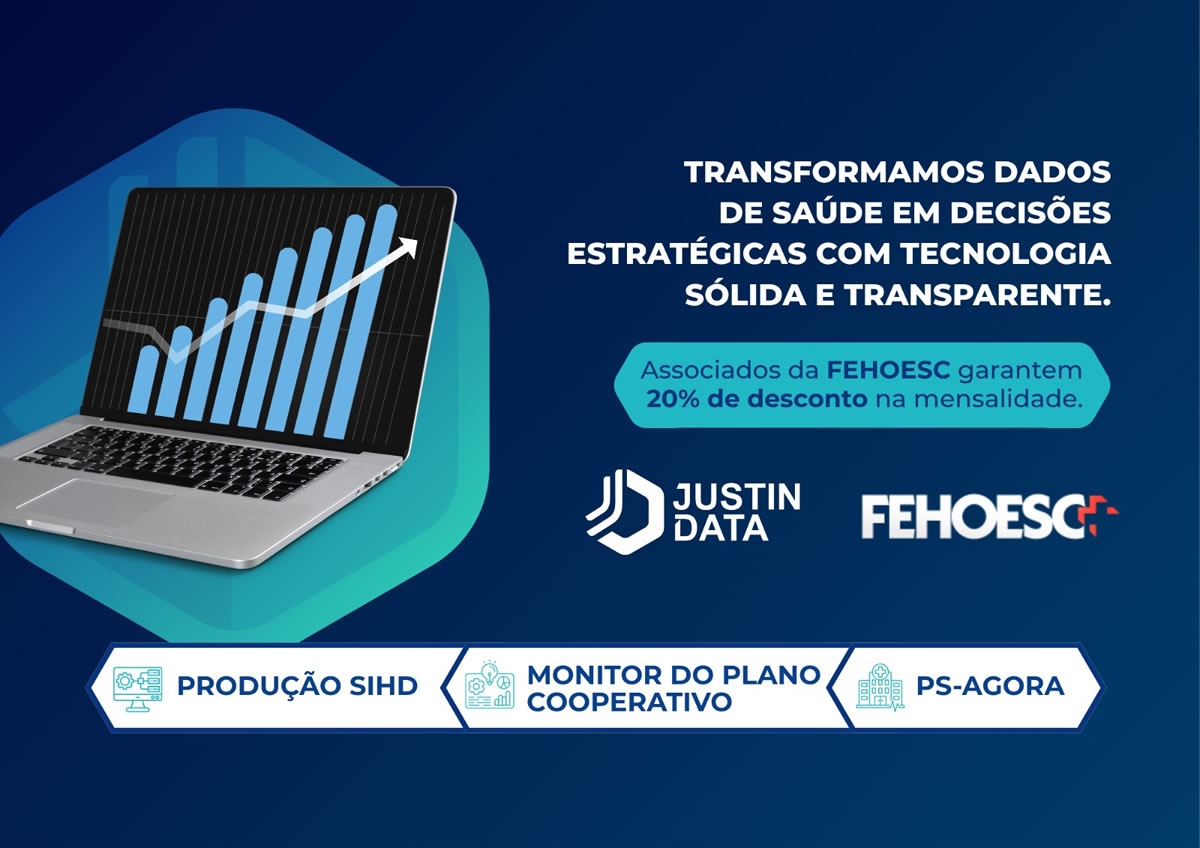 TRANSFORMAMOS DADOS DE SAÚDE EM DECISÕES ESTRATÉGICAS COM TECNOLOGIA SÓLIDA E TRANSPARENTE.

Associados da FEHOESC garantem 20% de desconto na mensalidade.

JUSTIN DATA

FEHOESC

PRODUÇÃO SIHD

MONITOR DO PLANO COOPERATIVO

PS-AGORA